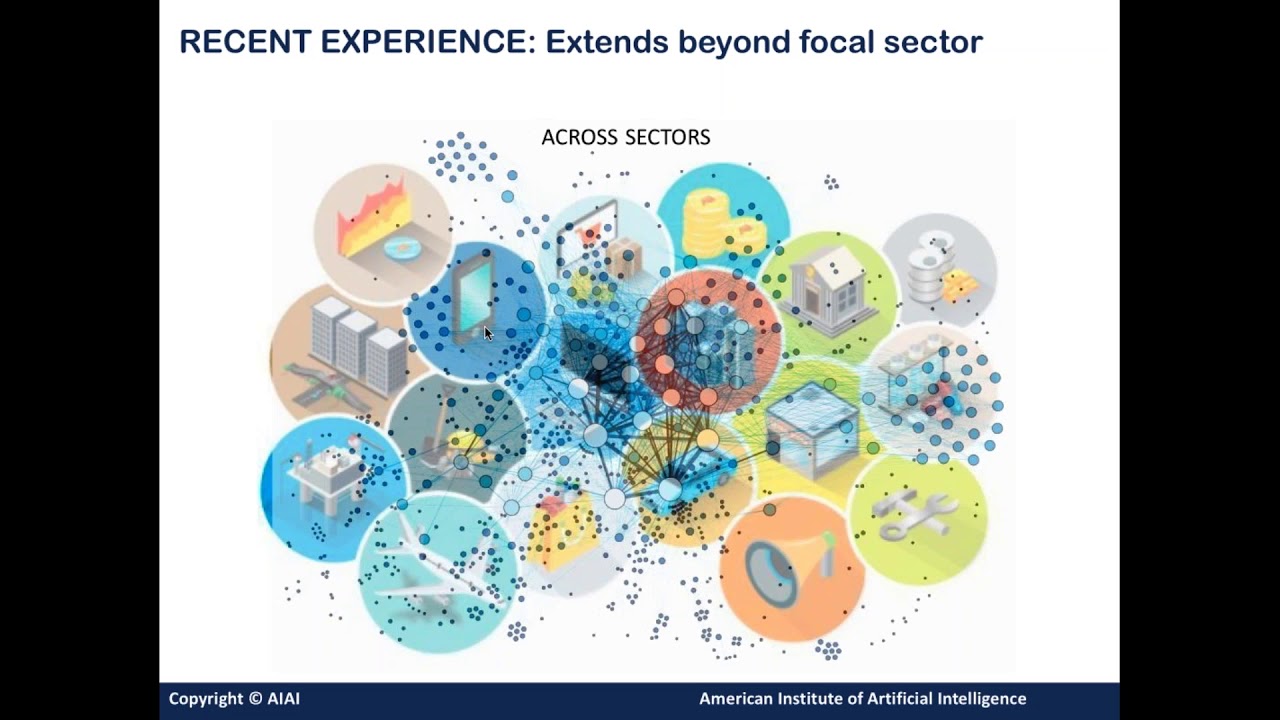 RECENT EXPERIENCE: Extends beyond focal sector

ACROSS SECTORS

Copyright © AIAI

American Institute of Artificial Intelligence